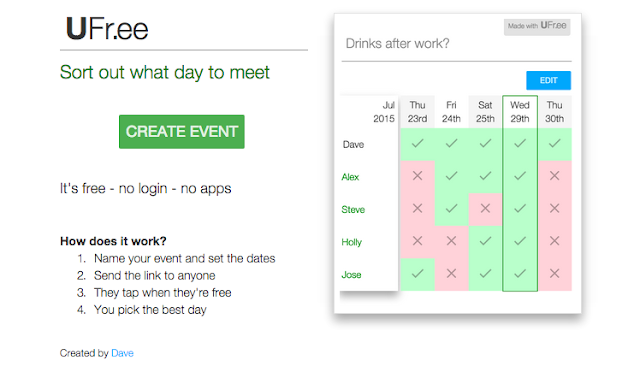 UFr.ee

Sort out what day to meet

CREATE EVENT

It's free - no login - no apps

How does it work?

1. Name your event and set the dates
2. Send the link to anyone
3. They tap when they're free
4. You pick the best day

Created by Dave

Made with UFr.ee

Drinks after work?

EDIT

| Jul 2015 | Thu 23rd | Fri 24th | Sat 25th | Wed 29th | Thu 30th |
|---|---|---|---|---|---|
| Dave | ✓ | ✓ | ✓ | ✓ | ✓ |
| Alex | ✕ | ✓ | ✓ | ✓ | ✕ |
| Steve | ✕ | ✓ | ✕ | ✓ | ✕ |
| Holly | ✕ | ✕ | ✓ | ✓ | ✕ |
| Jose | ✓ | ✕ | ✓ | ✓ | ✕ |